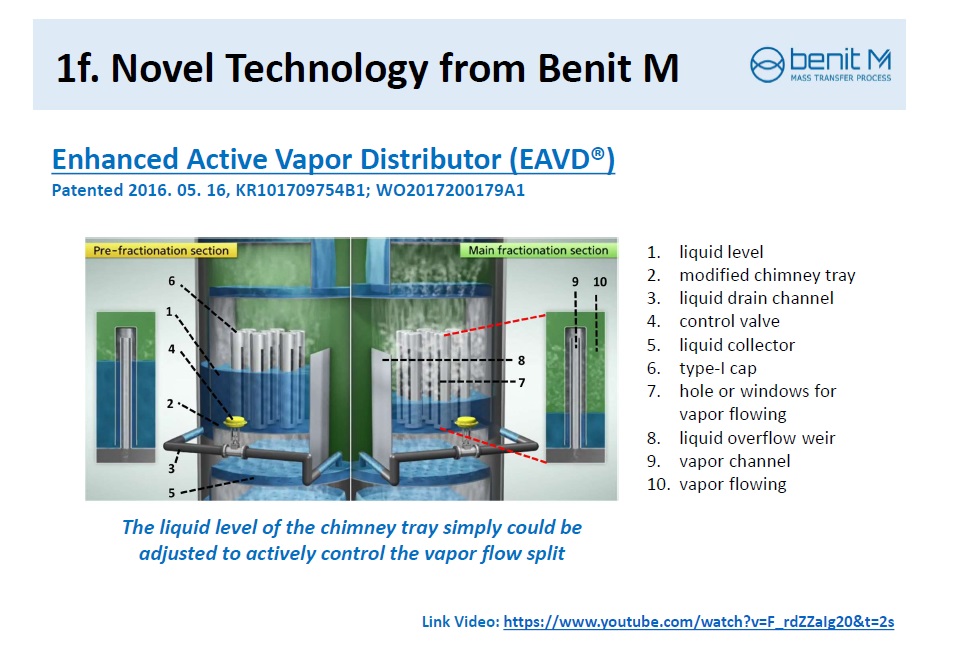 1f. Novel Technology from Benit M

benit M
MASS TRANSFER PROCESS

Enhanced Active Vapor Distributor (EAVD®)

Patented 2016. 05. 16, KR101709754B1; WO2017200179A1

Pre-fractionation section

Main fractionation section

6
1
4
2
3
5
8
7
9
10

1. liquid level
2. modified chimney tray
3. liquid drain channel
4. control valve
5. liquid collector
6. type-I cap
7. hole or windows for vapor flowing
8. liquid overflow weir
9. vapor channel
10. vapor flowing

The liquid level of the chimney tray simply could be adjusted to actively control the vapor flow split

Link Video: https://www.youtube.com/watch?v=F_rdZZaIg20&t=2s